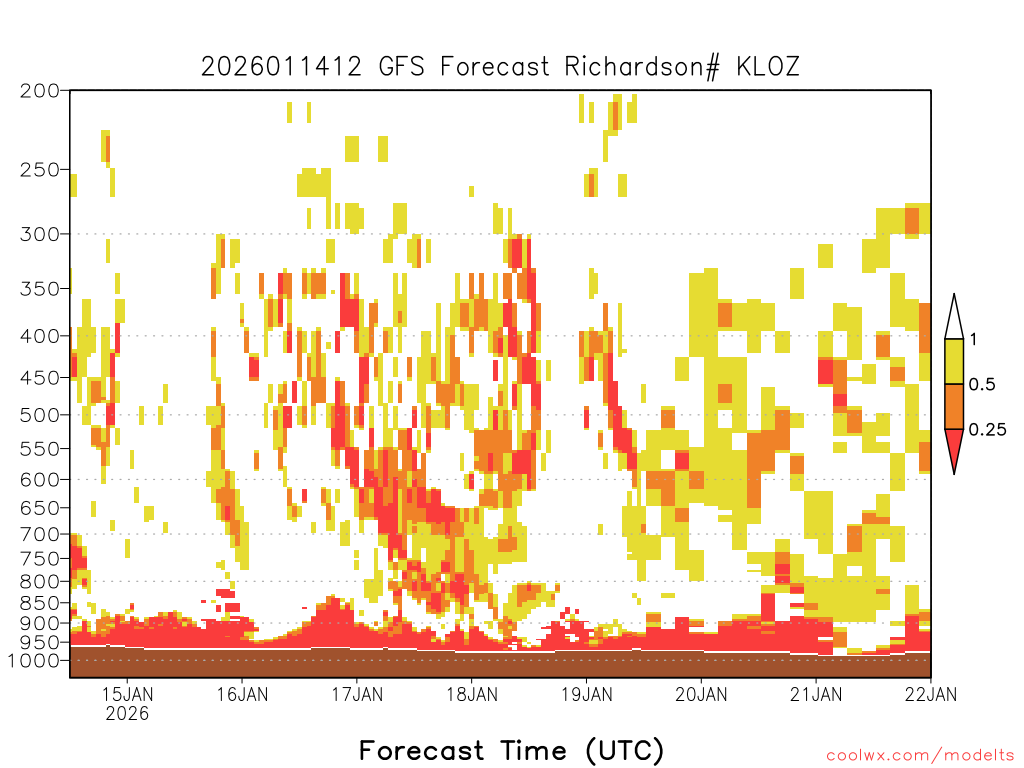 2026011412 GFS Forecast Richardson# KLOZ

200
250
300
350
400
450
500
550
600
650
700
750
800
850
900
950
1000

1
0.5
0.25

15JAN
2026
16JAN
17JAN
18JAN
19JAN
20JAN
21JAN
22JAN

Forecast Time (UTC)

coolwx.com/modelts